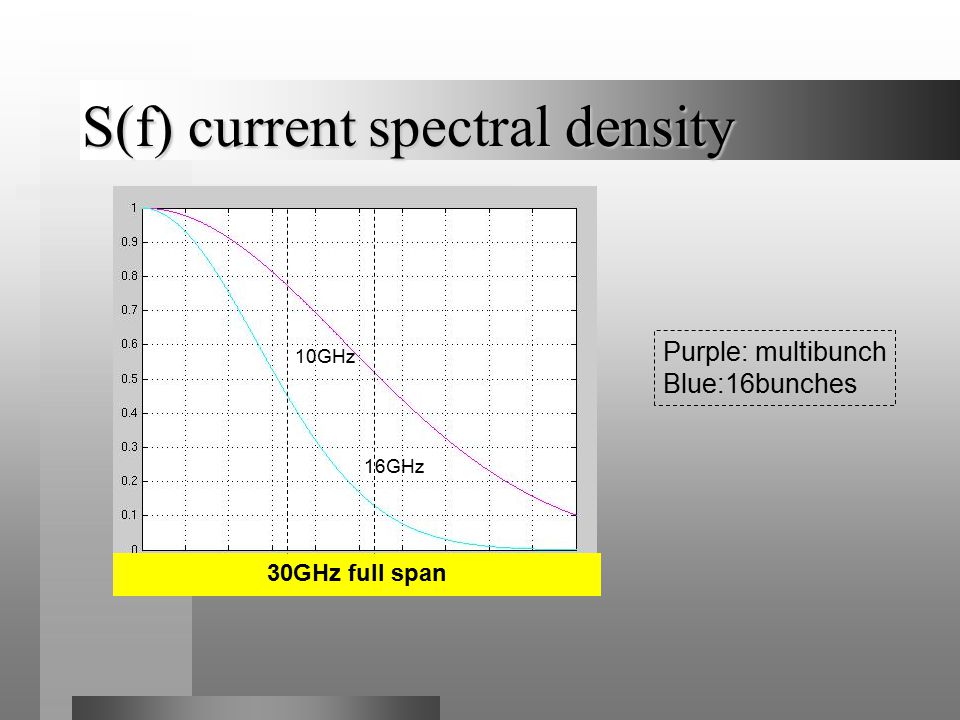 S(f) current spectral density

1
0.9
0.8
0.7
0.6
0.5
0.4
0.3
0.2
0.1
0

10GHz

16GHz

30GHz full span

Purple: multibunch
Blue:16bunches